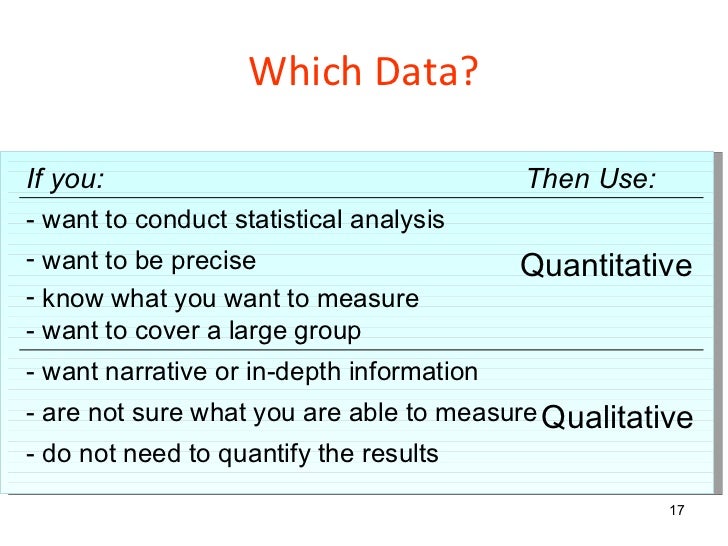 Which Data?

| If you: | Then Use: |
|---|---|
| - want to conduct statistical analysis<br>- want to be precise<br>- know what you want to measure<br>- want to cover a large group | Quantitative |
| - want narrative or in-depth information<br>- are not sure what you are able to measure<br>- do not need to quantify the results | Qualitative |

17